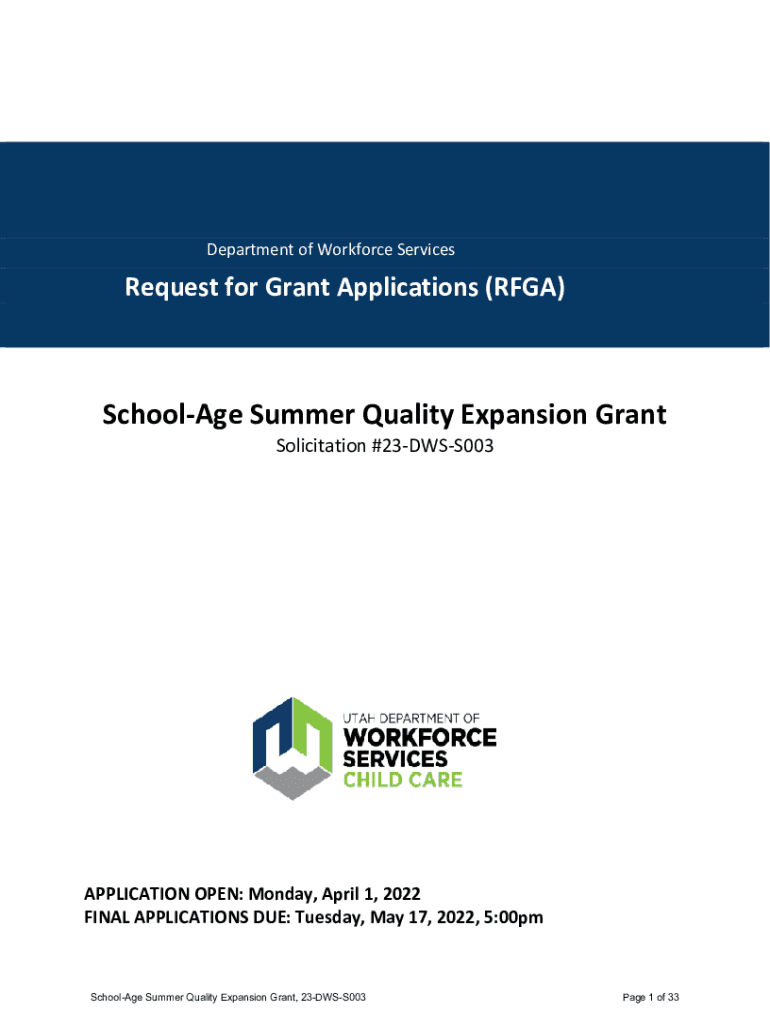 Department of Workforce Services

Request for Grant Applications (RFGA)

School-Age Summer Quality Expansion Grant

Solicitation #23-DWS-S003

UTAH DEPARTMENT OF
WORKFORCE
SERVICES
CHILD CARE

APPLICATION OPEN: Monday, April 1, 2022
FINAL APPLICATIONS DUE: Tuesday, May 17, 2022, 5:00pm

School-Age Summer Quality Expansion Grant, 23-DWS-S003

Page 1 of 33